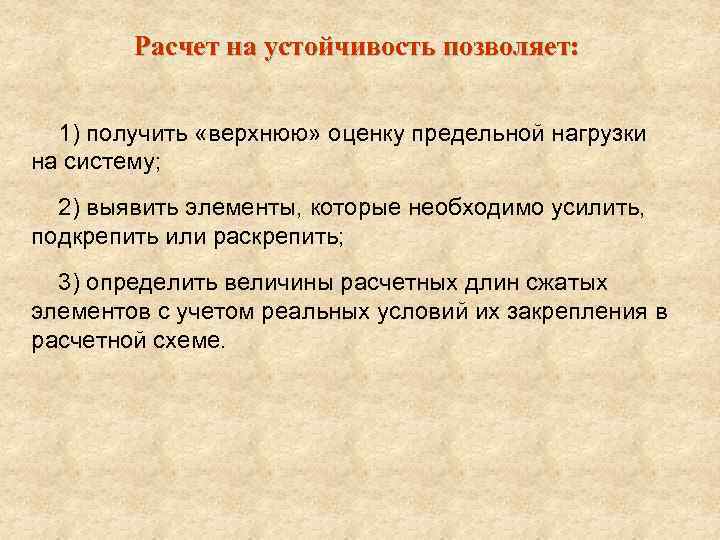 Расчет на устойчивость позволяет:

1) получить «верхнюю» оценку предельной нагрузки на систему;

2) выявить элементы, которые необходимо усилить, подкрепить или раскрепить;

3) определить величины расчетных длин сжатых элементов с учетом реальных условий их закрепления в расчетной схеме.